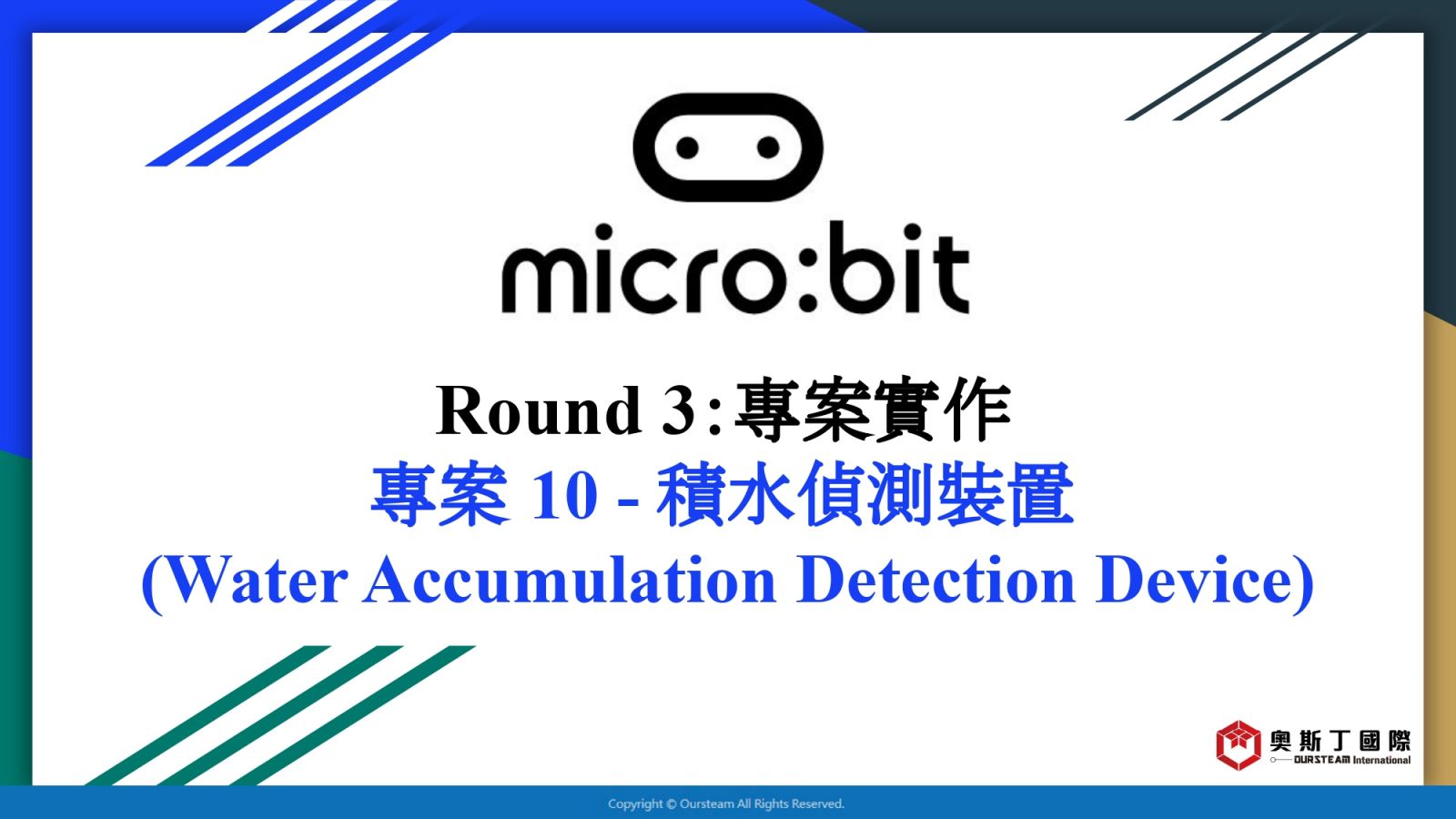 micro:bit

Round 3:專案實作

專案 10 - 積水偵測裝置

(Water Accumulation Detection Device)

奧斯丁國際
OURSTEAM International

Copyright © Oursteam All Rights Reserved.